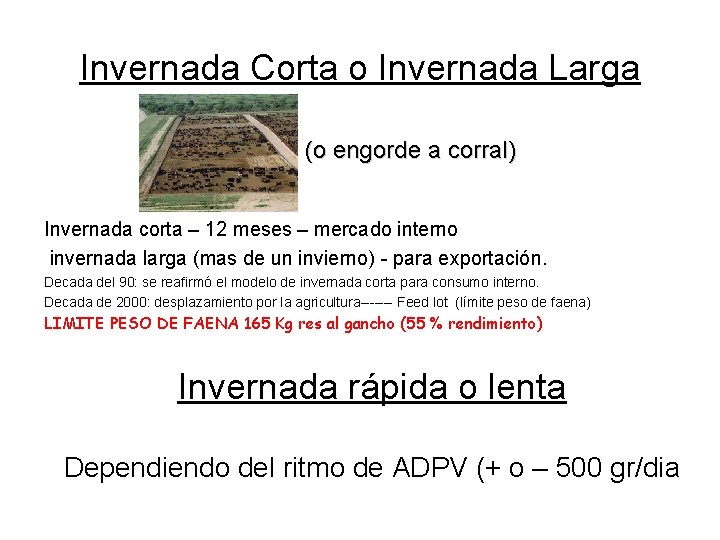 Invernada Corta o Invernada Larga

(o engorde a corral)

Invernada corta – 12 meses – mercado interno
invernada larga (mas de un invierno) - para exportación.
Decada del 90: se reafirmó el modelo de invernada corta para consumo interno.
Decada de 2000: desplazamiento por la agricultura–-–– Feed lot (límite peso de faena)
LIMITE PESO DE FAENA 165 Kg res al gancho (55 % rendimiento)

Invernada rápida o lenta

Dependiendo del ritmo de ADPV (+ o – 500 gr/dia